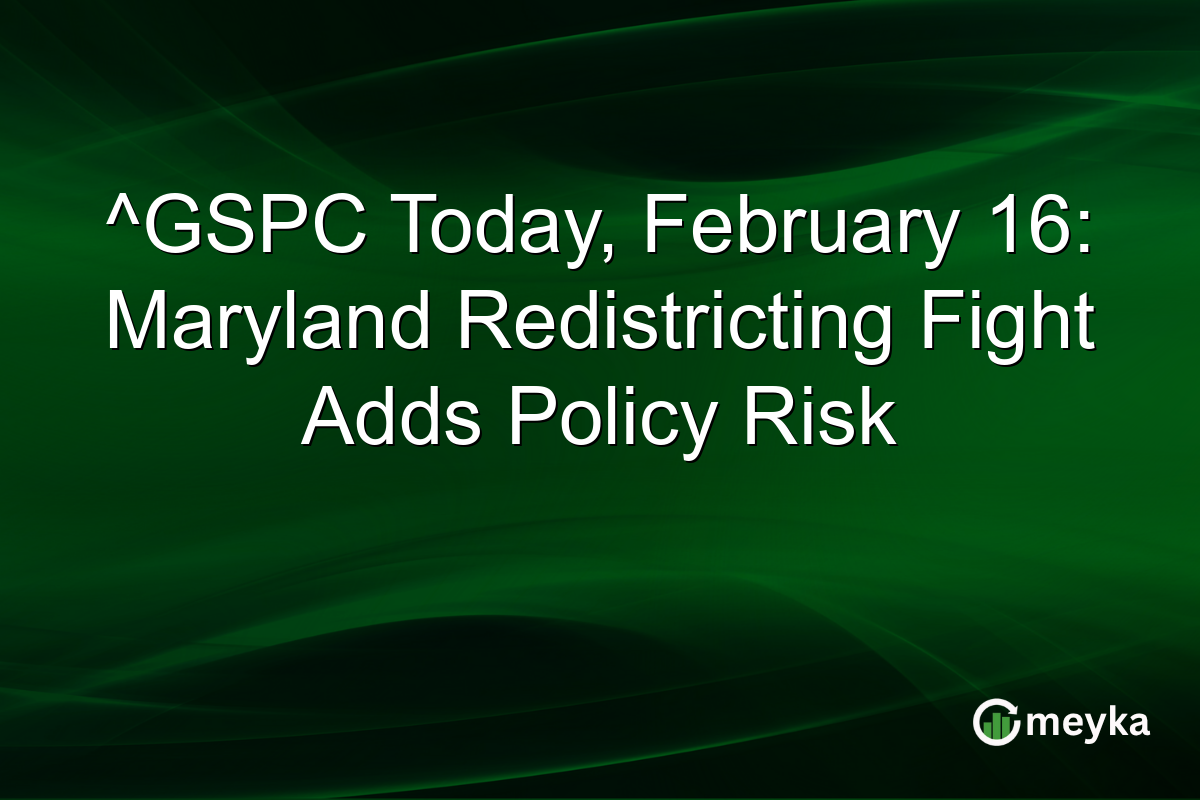 ^GSPC Today, February 16: Maryland Redistricting Fight Adds Policy Risk

meyka